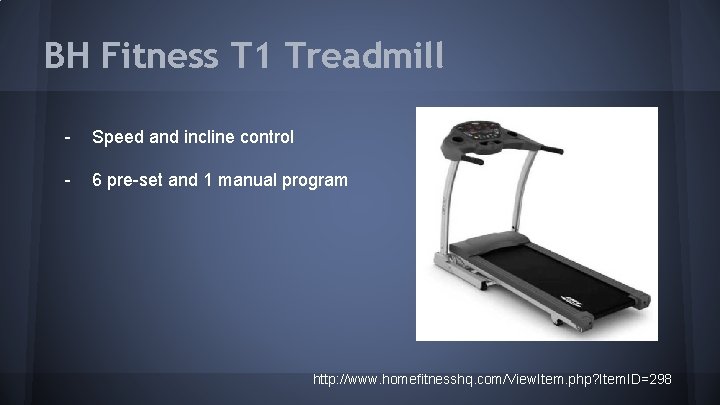 BH Fitness T1 Treadmill

- Speed and incline control

- 6 pre-set and 1 manual program

http://www.homefitnesshq.com/ViewItem.php?ItemID=298